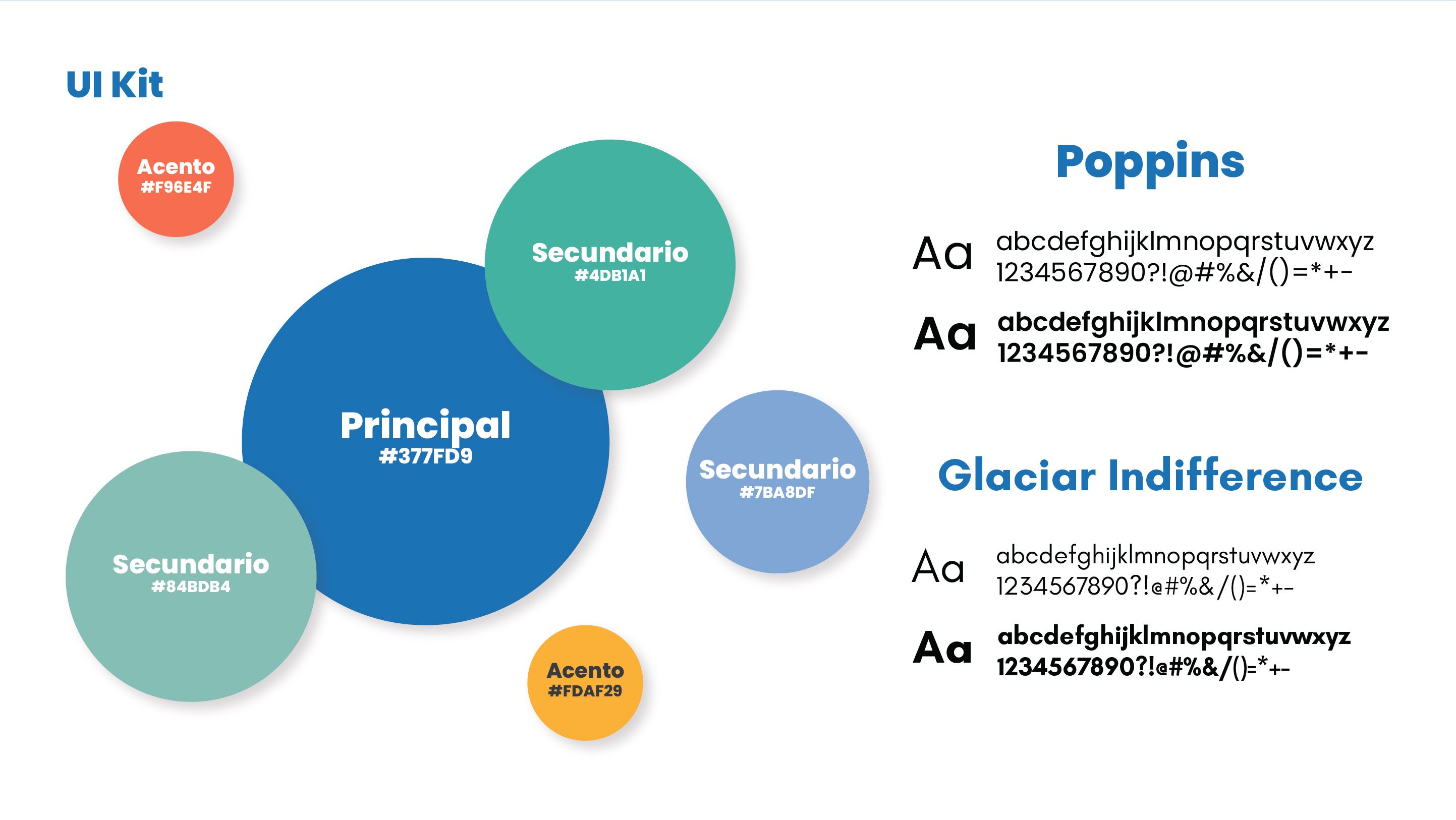 UI Kit

Acento
#F96E4F

Secundario
#4DB1A1

Principal
#377FD9

Secundario
#7BA8DF

Secundario
#84BDB4

Acento
#FDAF29

Poppins

Aa abcdefghijklmnopqrstuvwxyz
1234567890?!@#%&/()=*+-

Aa abcdefghijklmnopqrstuvwxyz
1234567890?!@#%&/()=*+-

Glaciar Indifference

Aa abcdefghijklmnopqrstuvwxyz
1234567890?!@#%&/()=*+-

Aa abcdefghijklmnopqrstuvwxyz
1234567890?!@#%&/()=*+-